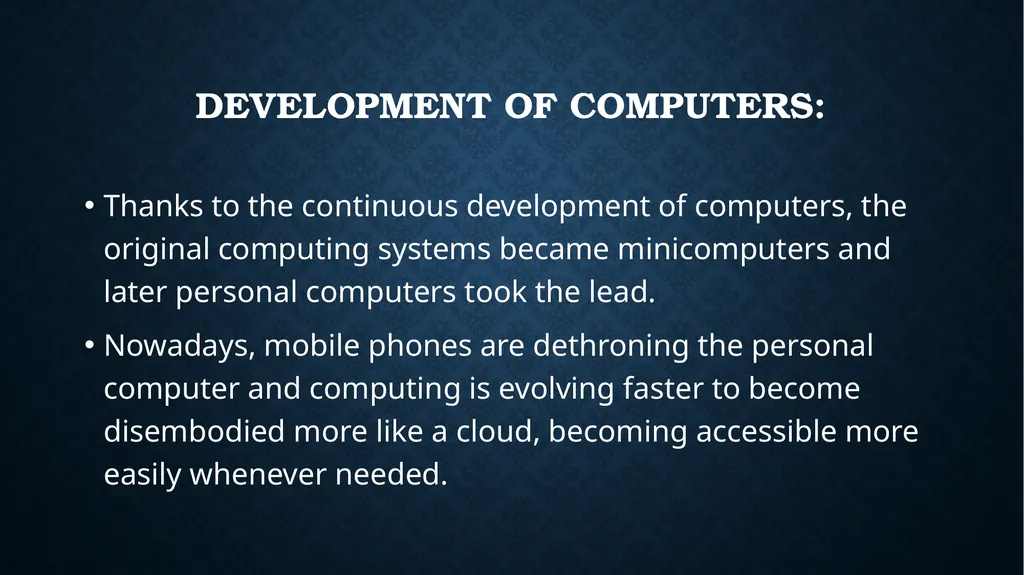 DEVELOPMENT OF COMPUTERS:

• Thanks to the continuous development of computers, the original computing systems became minicomputers and later personal computers took the lead.

• Nowadays, mobile phones are dethroning the personal computer and computing is evolving faster to become disembodied more like a cloud, becoming accessible more easily whenever needed.